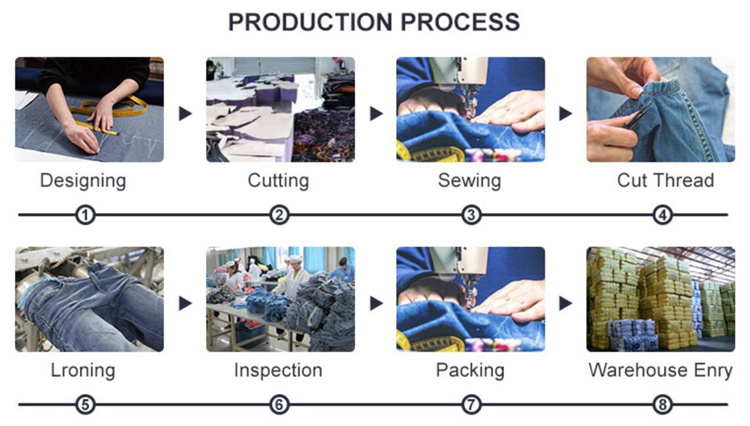 PRODUCTION PROCESS

Designing

Cutting

Sewing

Cut Thread

1 2 3 4

Lroning

Inspection

Packing

Warehouse Enry

5 6 7 8